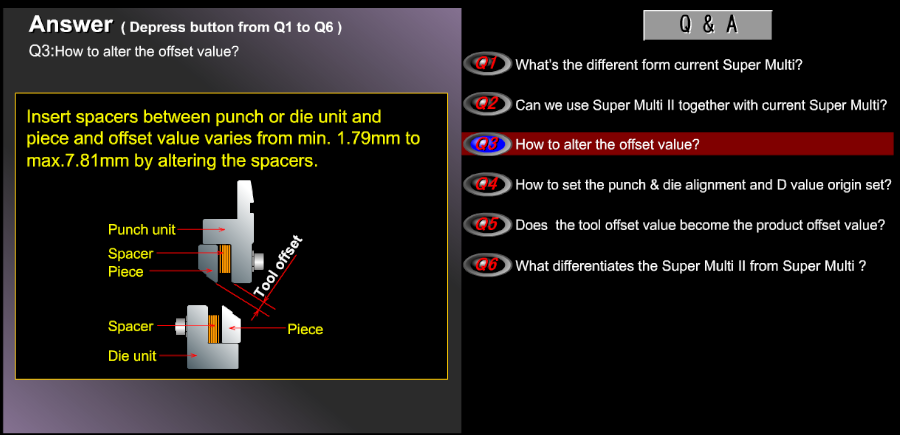 Answer ( Depress button from Q1 to Q6 )

Q3:How to alter the offset value?

Insert spacers between punch or die unit and piece and offset value varies from min. 1.79mm to max.7.81mm by altering the spacers.

Punch unit
Spacer
Piece
Tool offset
Spacer
Piece
Die unit

Q & A

Q1 What's the different form current Super Multi?

Q2 Can we use Super Multi II together with current Super Multi?

Q3 How to alter the offset value?

Q4 How to set the punch & die alignment and D value origin set?

Q5 Does the tool offset value become the product offset value?

Q6 What differentiates the Super Multi II from Super Multi ?